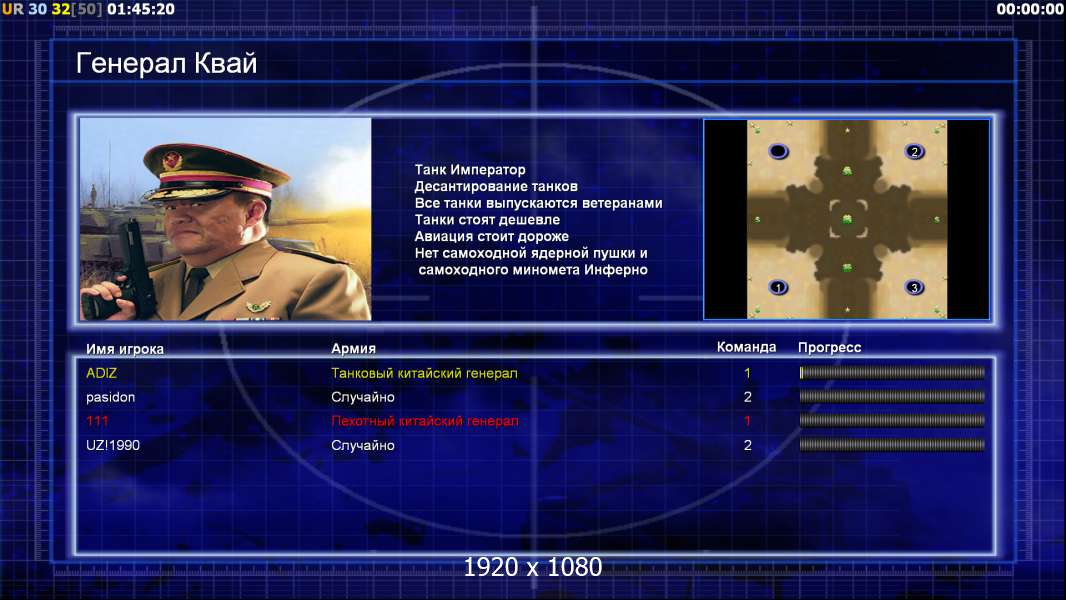 UR 30 32[50] 01:45:20

00:00:00

Генерал Квай

Танк Император
Десантирование танков
Все танки выпускаются ветеранами
Танки стоят дешевле
Авиация стоит дороже
Нет самоходной ядерной пушки и самоходного миномета Инферно

2
1
3

| Имя игрока | Армия | Команда | Прогресс |
|---|---|---|---|
| ADIZ | Танковый китайский генерал | 1 | |
| pasidon | Случайно | 2 | |
| 111 | Пехотный китайский генерал | 1 | |
| UZ!1990 | Случайно | 2 | |

1920 x 1080